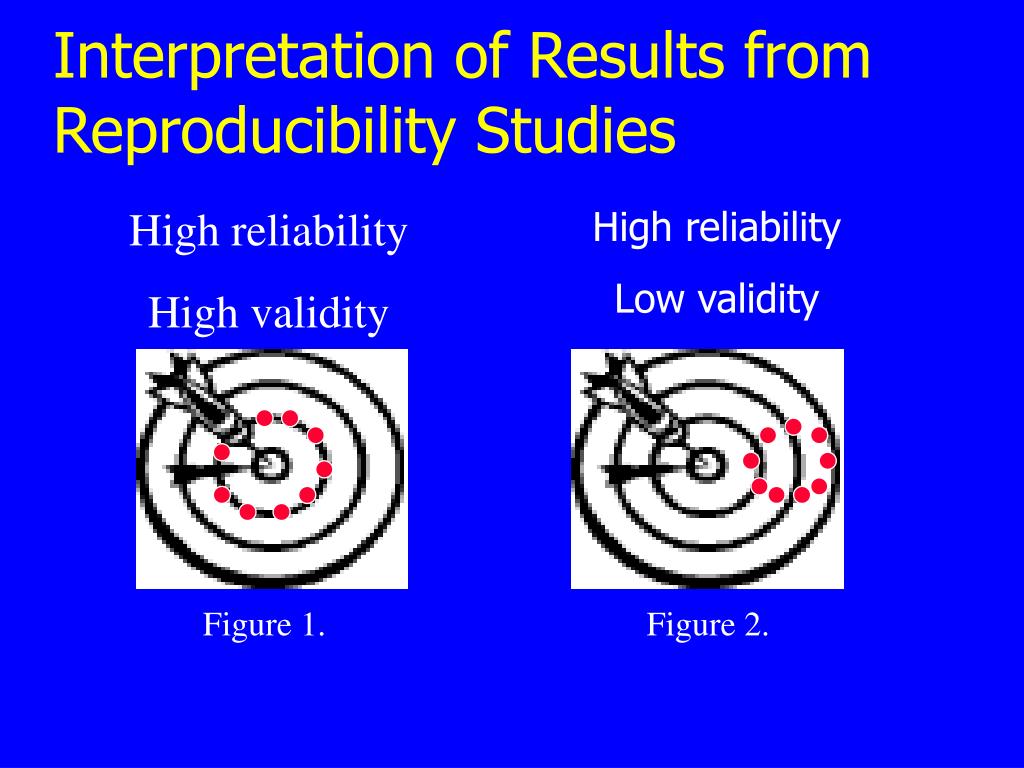 Interpretation of Results from Reproducibility Studies

High reliability

High validity

Figure 1.

High reliability

Low validity

Figure 2.